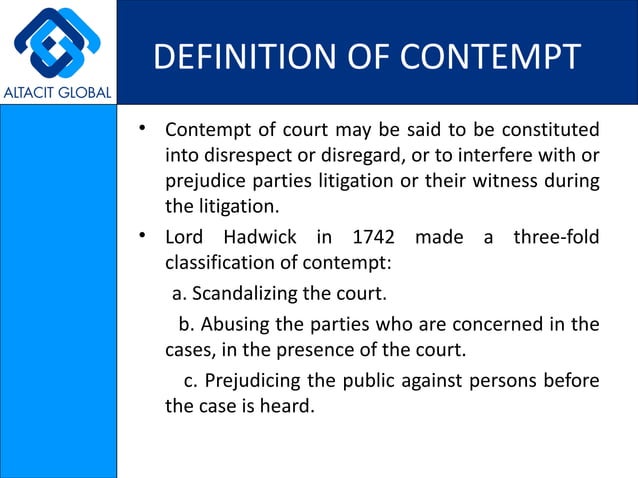 ALTACIT GLOBAL

DEFINITION OF CONTEMPT

• Contempt of court may be said to be constituted into disrespect or disregard, or to interfere with or prejudice parties litigation or their witness during the litigation.

• Lord Hadwick in 1742 made a three-fold classification of contempt:

a. Scandalizing the court.

b. Abusing the parties who are concerned in the cases, in the presence of the court.

c. Prejudicing the public against persons before the case is heard.